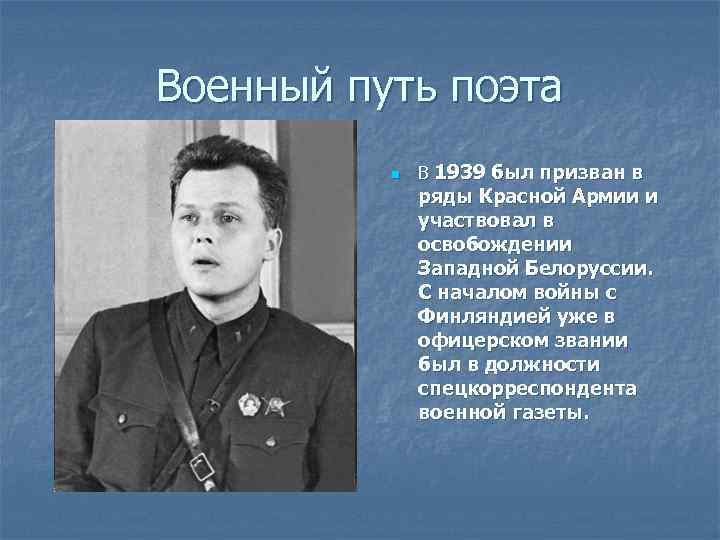 Военный путь поэта

В 1939 был призван в ряды Красной Армии и участвовал в освобождении Западной Белоруссии. С началом войны с Финляндией уже в офицерском звании был в должности спецкорреспондента военной газеты.